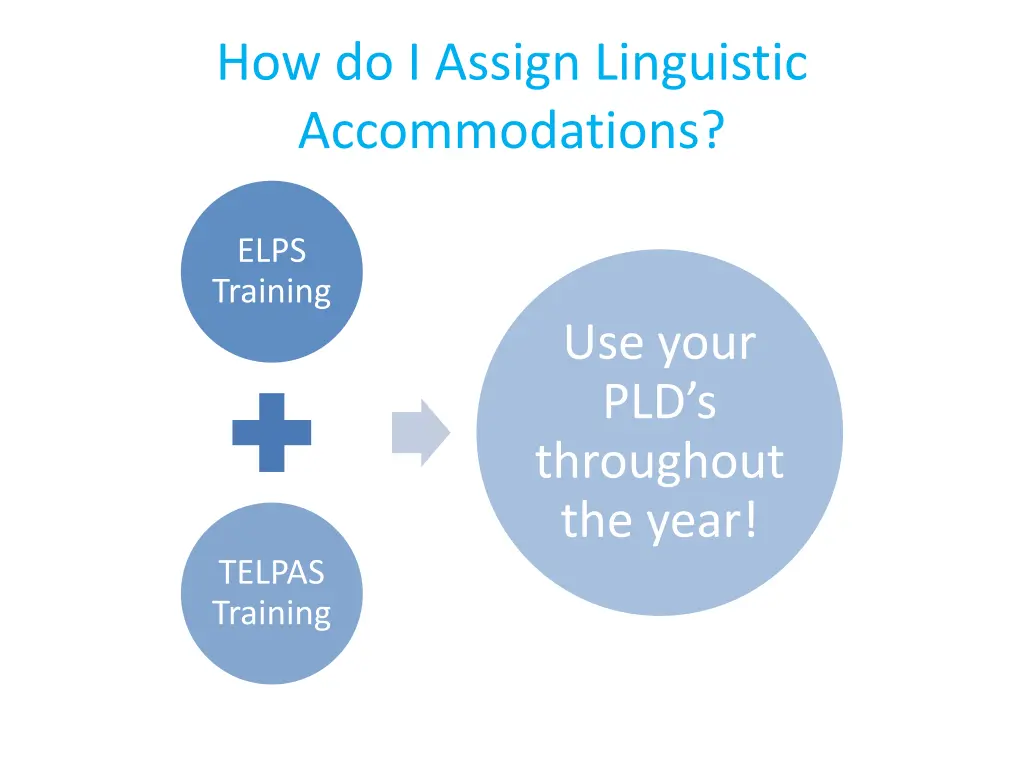 How do I Assign Linguistic Accommodations?

ELPS Training

TELPAS Training

Use your PLD’s throughout the year!